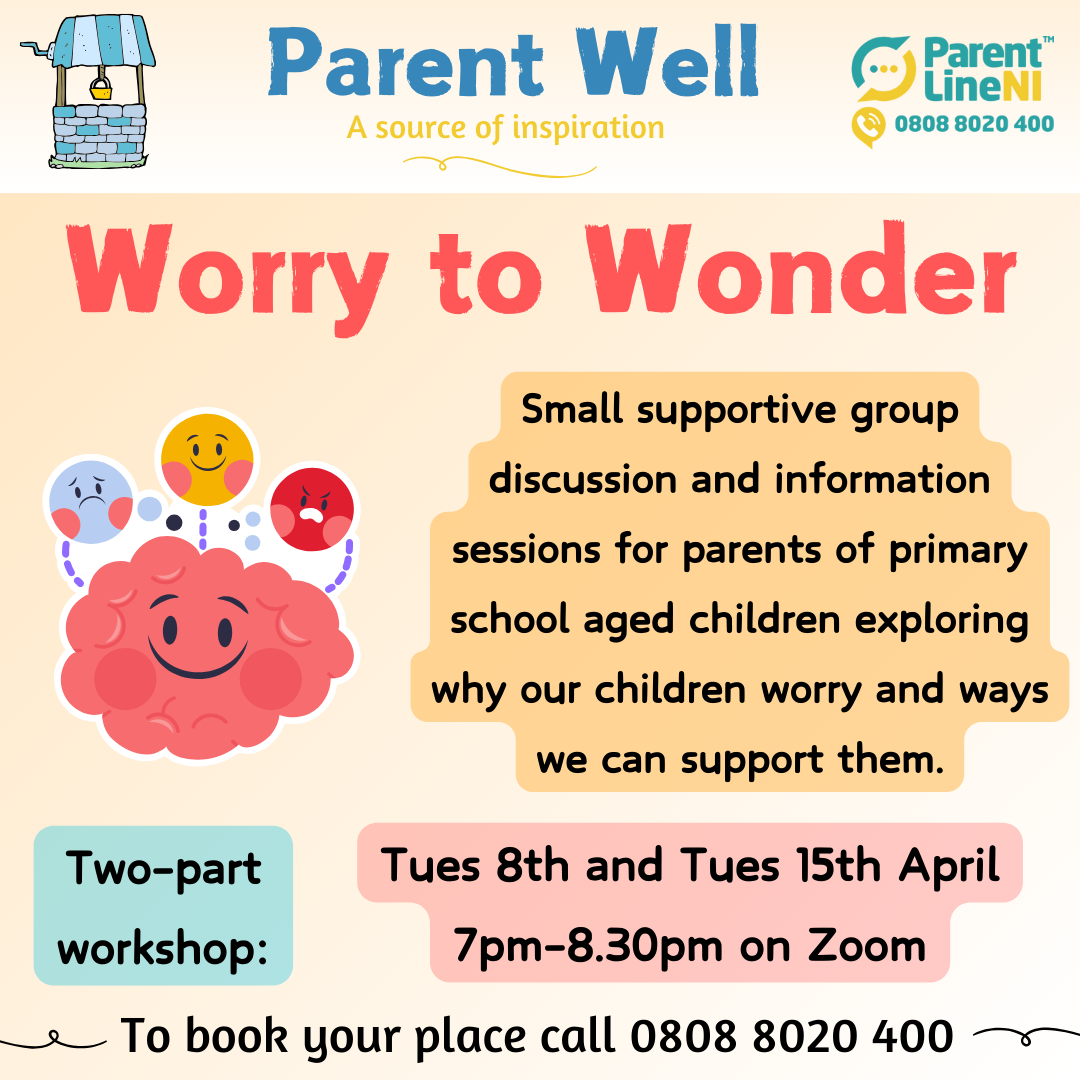 Parent Well
A source of inspiration

Parent LineNI™
0808 8020 400

Worry to Wonder

Small supportive group discussion and information sessions for parents of primary school aged children exploring why our children worry and ways we can support them.

Two-part workshop:

Tues 8th and Tues 15th April
7pm-8.30pm on Zoom

To book your place call 0808 8020 400